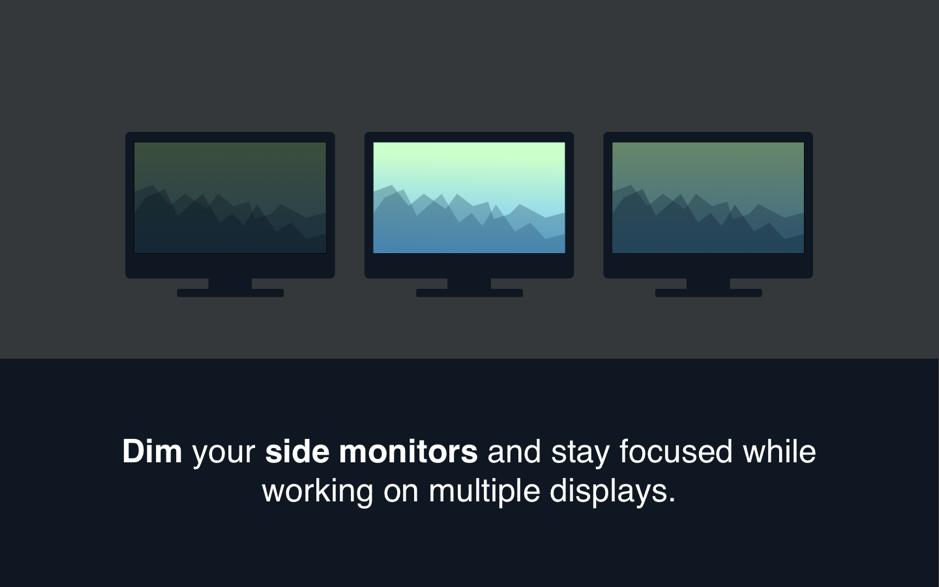 Dim your side monitors and stay focused while working on multiple displays.